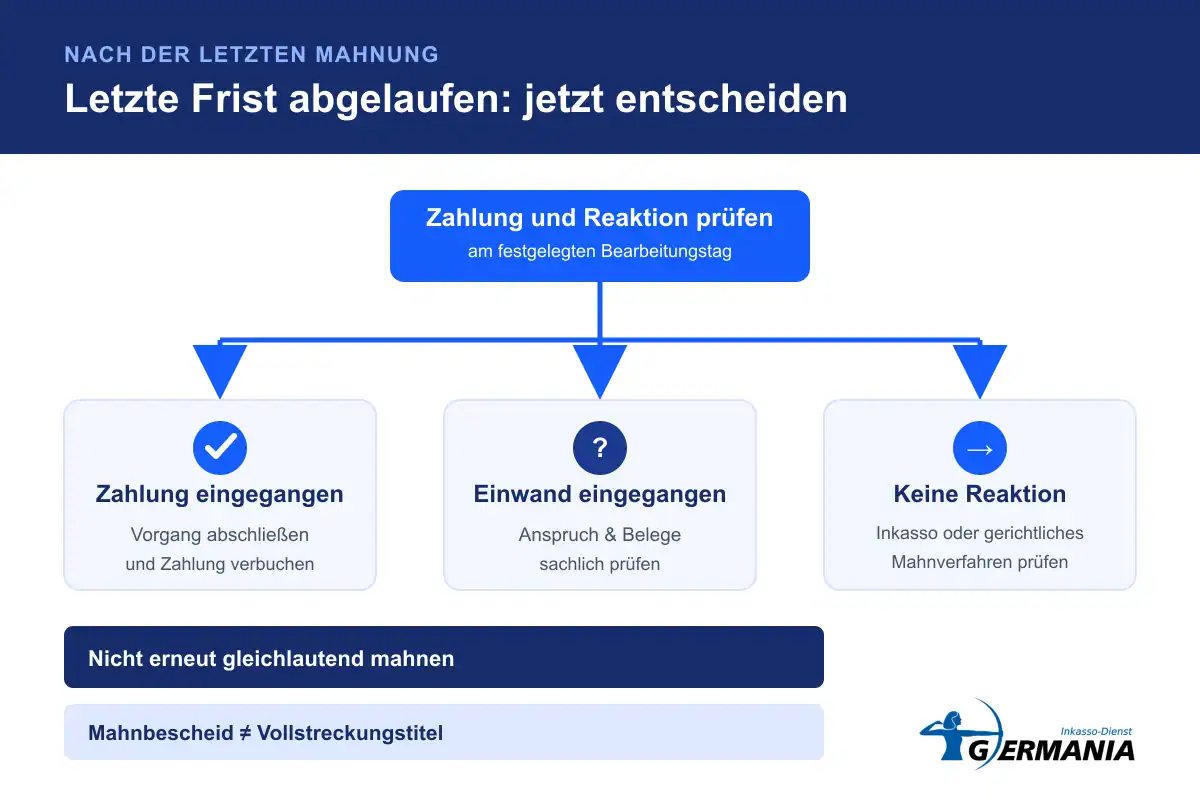 NACH DER LETZTEN MAHNUNG

Letzte Frist abgelaufen: jetzt entscheiden

Zahlung und Reaktion prüfen
am festgelegten Bearbeitungstag

Zahlung eingegangen
Vorgang abschließen und Zahlung verbuchen

?
Einwand eingegangen
Anspruch & Belege sachlich prüfen

→
Keine Reaktion
Inkasso oder gerichtliches Mahnverfahren prüfen

Nicht erneut gleichlautend mahnen

Mahnbescheid ≠ Vollstreckungstitel

Inkasso-Dienst
GERMANIA